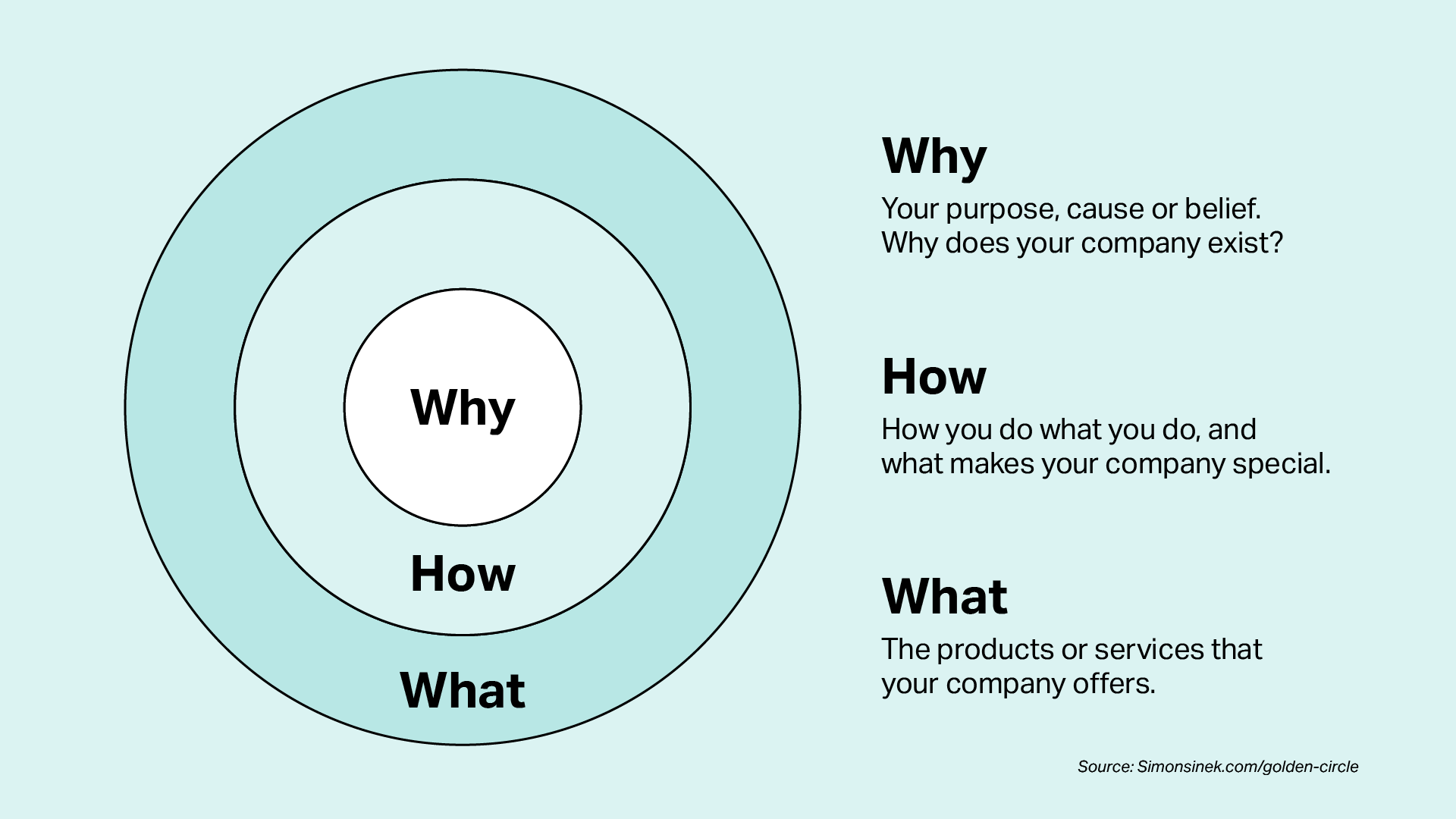 Why

How

What

Why

Your purpose, cause or belief. Why does your company exist?

How

How you do what you do, and what makes your company special.

What

The products or services that your company offers.

Source: Simonsinek.com/golden-circle